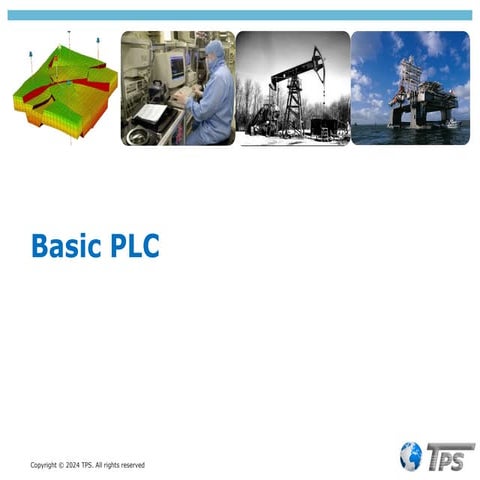 Basic PLC

Copyright © 2024 TPS. All rights reserved

TPS